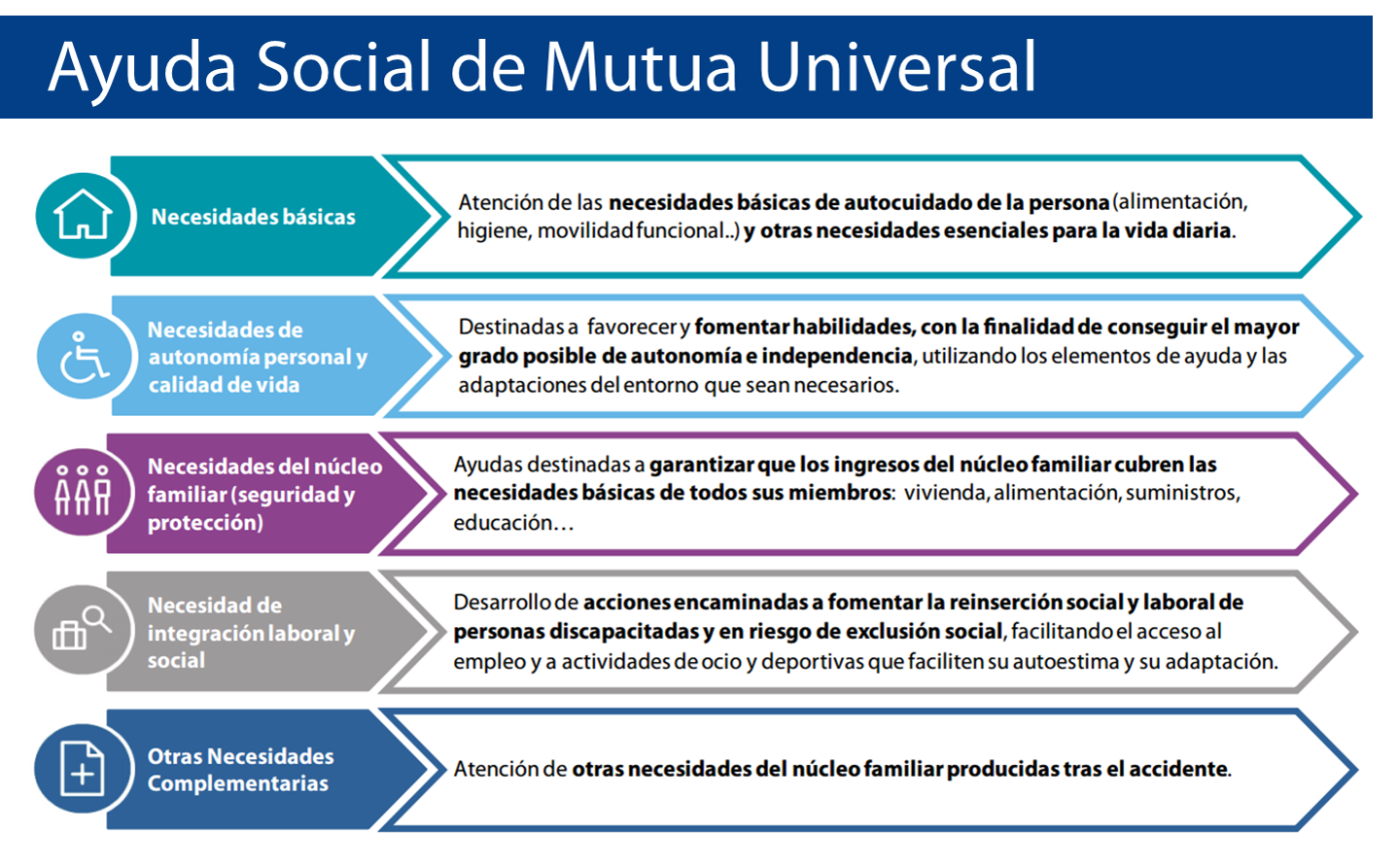 Ayuda Social de Mutua Universal

Necesidades básicas

Atención de las necesidades básicas de autocuidado de la persona (alimentación, higiene, movilidad funcional..) y otras necesidades esenciales para la vida diaria.

Necesidades de autonomía personal y calidad de vida

Destinadas a favorecer y fomentar habilidades, con la finalidad de conseguir el mayor grado posible de autonomía e independencia, utilizando los elementos de ayuda y las adaptaciones del entorno que sean necesarios.

Necesidades del núcleo familiar (seguridad y protección)

Ayudas destinadas a garantizar que los ingresos del núcleo familiar cubren las necesidades básicas de todos sus miembros: vivienda, alimentación, suministros, educación…

Necesidad de integración laboral y social

Desarrollo de acciones encaminadas a fomentar la reinserción social y laboral de personas discapacitadas y en riesgo de exclusión social, facilitando el acceso al empleo y a actividades de ocio y deportivas que faciliten su autoestima y su adaptación.

Otras Necesidades Complementarias

Atención de otras necesidades del núcleo familiar producidas tras el accidente.